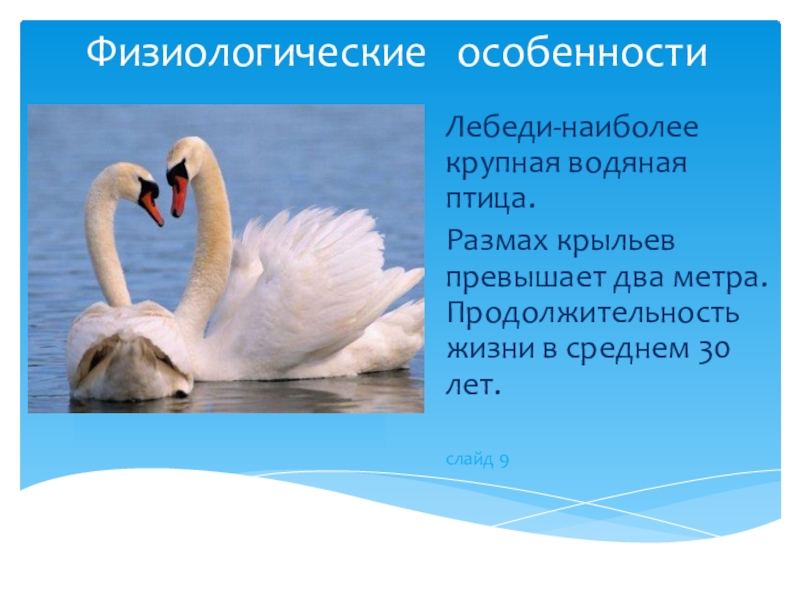 Физиологические особенности

Лебеди-наиболее крупная водяная птица.

Размах крыльев превышает два метра. Продолжительность жизни в среднем 30 лет.

слайд 9